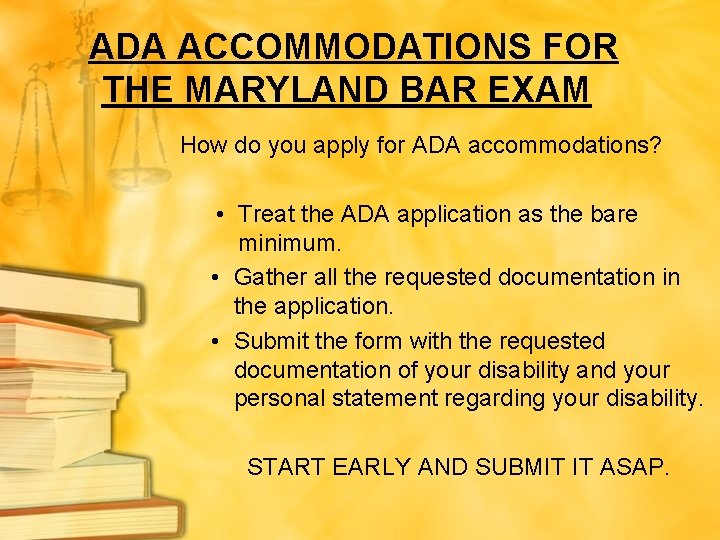 ADA ACCOMMODATIONS FOR THE MARYLAND BAR EXAM

How do you apply for ADA accommodations?

• Treat the ADA application as the bare minimum.
• Gather all the requested documentation in the application.
• Submit the form with the requested documentation of your disability and your personal statement regarding your disability.

START EARLY AND SUBMIT IT ASAP.